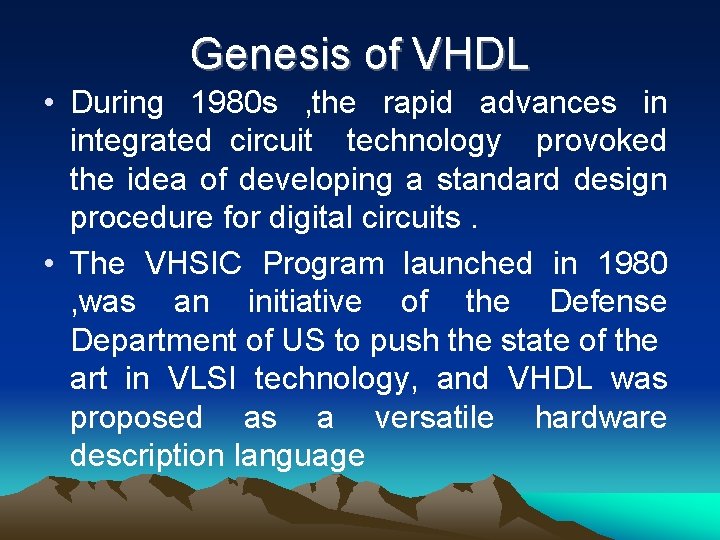 Genesis of VHDL

• During 1980s ,the rapid advances in integrated circuit technology provoked the idea of developing a standard design procedure for digital circuits .

• The VHSIC Program launched in 1980 ,was an initiative of the Defense Department of US to push the state of the art in VLSI technology, and VHDL was proposed as a versatile hardware description language